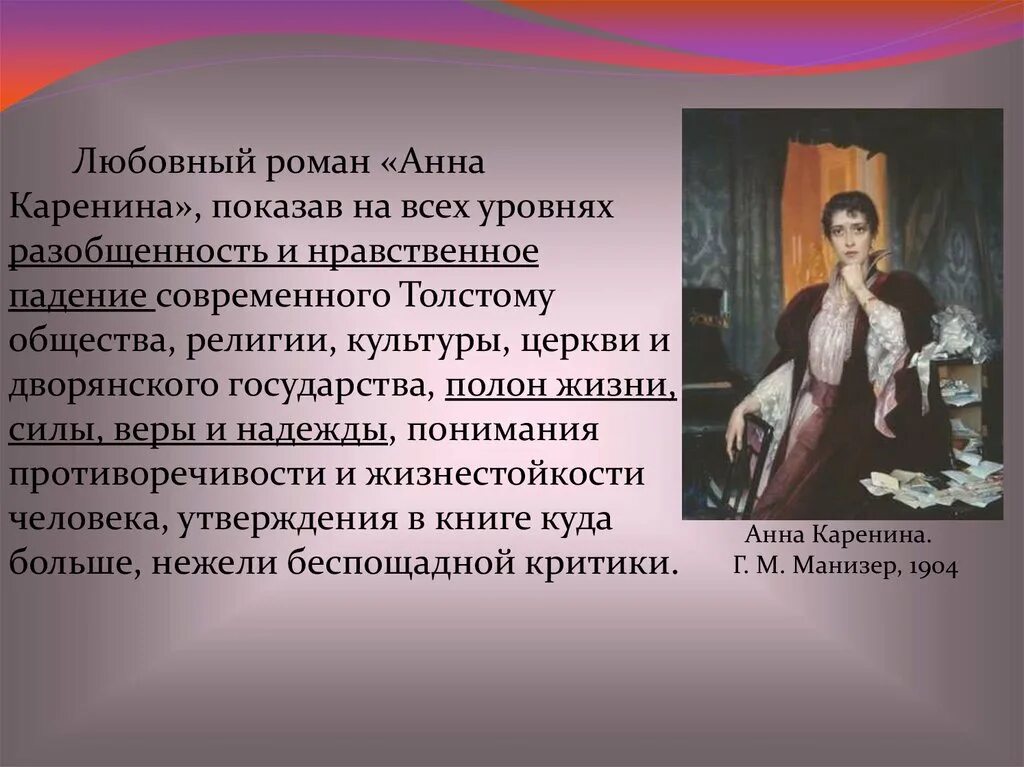 Любовный роман «Анна Каренина», показав на всех уровнях разобщенность и нравственное падение современного Толстому общества, религии, культуры, церкви и дворянского государства, полон жизни, силы, веры и надежды, понимания противоречивости и жизнестойкости человека, утверждения в книге куда больше, нежели беспощадной критики.

Анна Каренина.
Г. М. Манизер, 1904